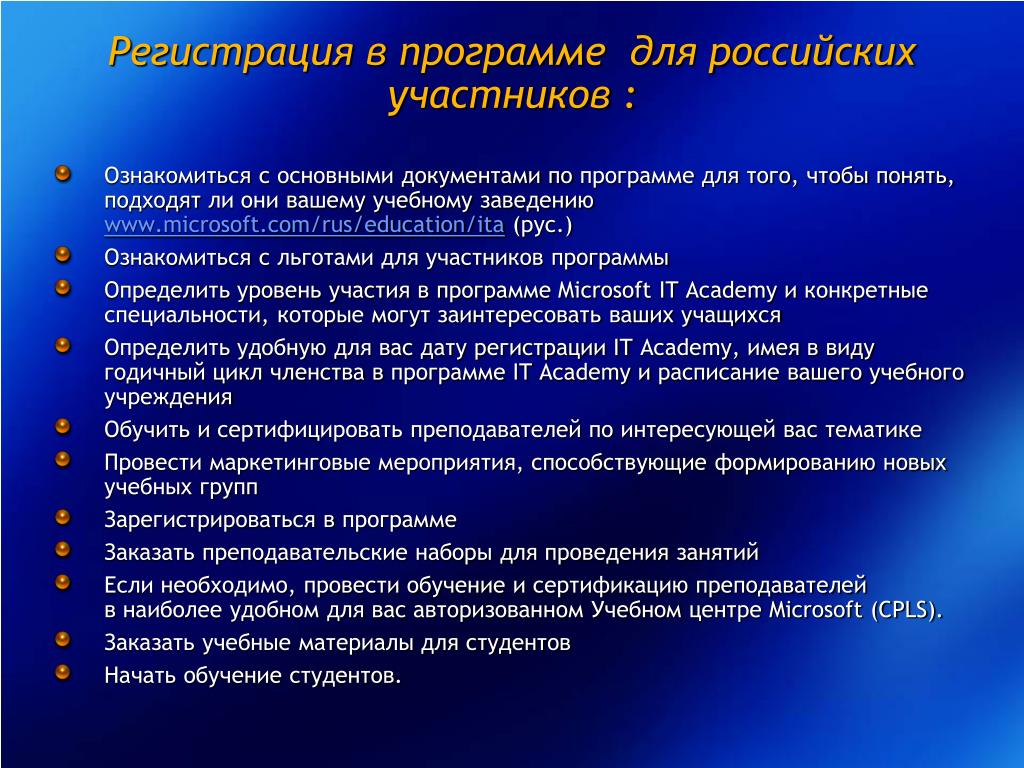 Регистрация в программе  для российских участников :

Ознакомиться с основными документами по программе для того, чтобы понять, подходят ли они вашему учебному заведению www.microsoft.com/rus/education/ita (рус.)
Ознакомиться с льготами для участников программы
Определить уровень участия в программе Microsoft IT Academy и конкретные специальности, которые могут заинтересовать ваших учащихся
Определить удобную для вас дату регистрации IT Academy, имея в виду годичный цикл членства в программе IT Academy и расписание вашего учебного учреждения
Обучить и сертифицировать преподавателей по интересующей вас тематике
Провести маркетинговые мероприятия, способствующие формированию новых учебных групп
Зарегистрироваться в программе
Заказать преподавательские наборы для проведения занятий
Если необходимо, провести обучение и сертификацию преподавателей в наиболее удобном для вас авторизованном Учебном центре Microsoft (CPLS).
Заказать учебные материалы для студентов
Начать обучение студентов.